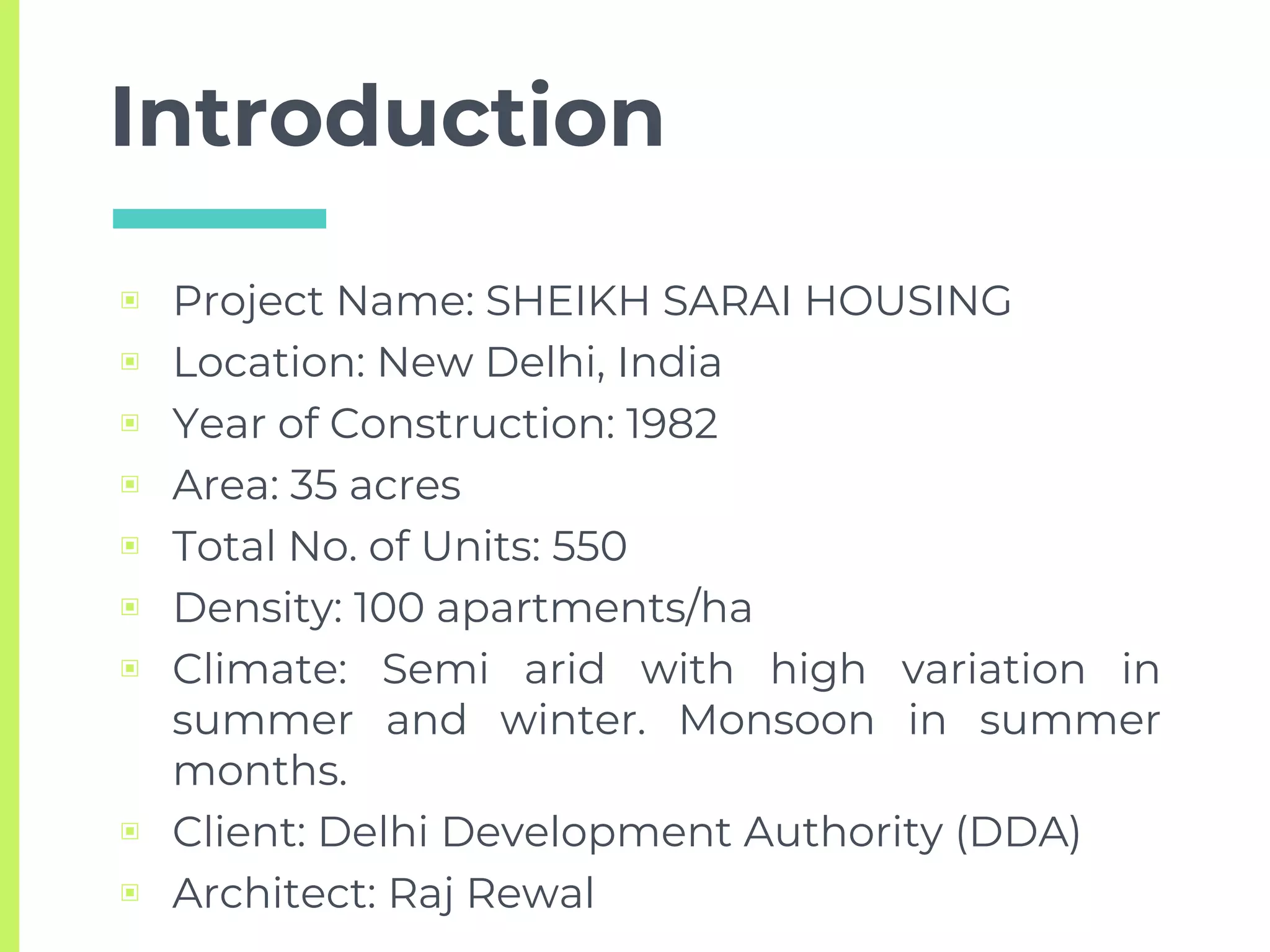 Introduction

▣ Project Name: SHEIKH SARAI HOUSING
▣ Location: New Delhi, India
▣ Year of Construction: 1982
▣ Area: 35 acres
▣ Total No. of Units: 550
▣ Density: 100 apartments/ha
▣ Climate: Semi arid with high variation in summer and winter. Monsoon in summer months.
▣ Client: Delhi Development Authority (DDA)
▣ Architect: Raj Rewal